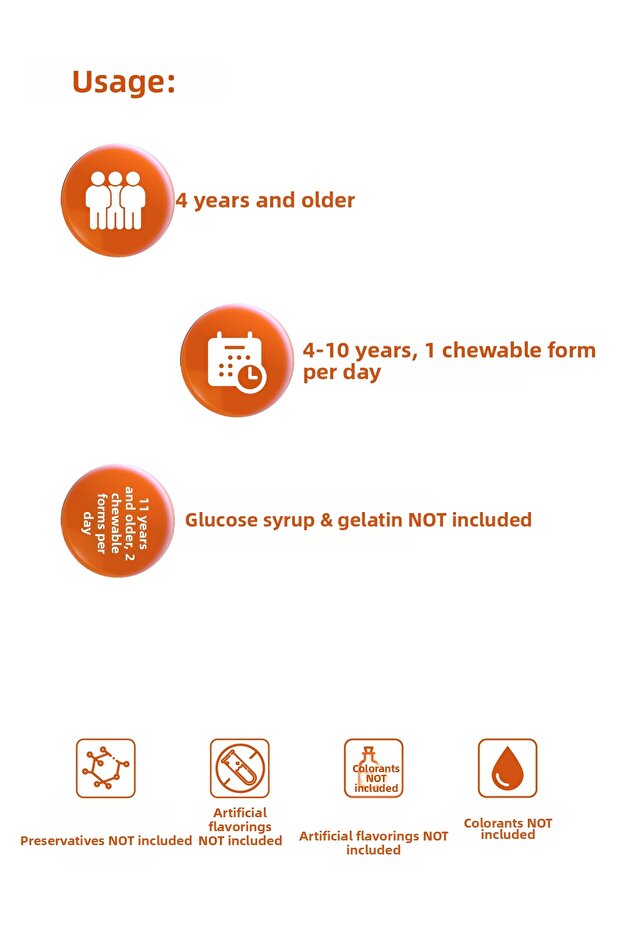 Usage:

4 years and older

4-10 years, 1 chewable form per day

11 years and older, 2 chewable forms per day

Glucose syrup & gelatin NOT included

Preservatives NOT included

Artificial flavorings NOT included

Colorants NOT included

Artificial flavorings NOT included

Colorants NOT included